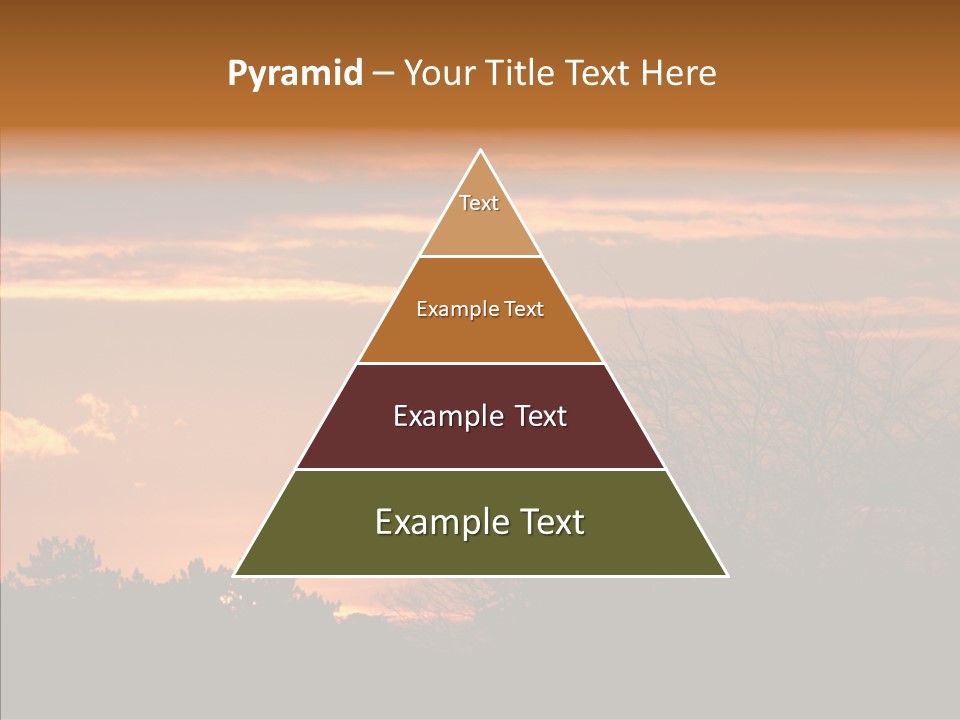 Pyramid – Your Title Text Here

Text

Example Text

Example Text

Example Text